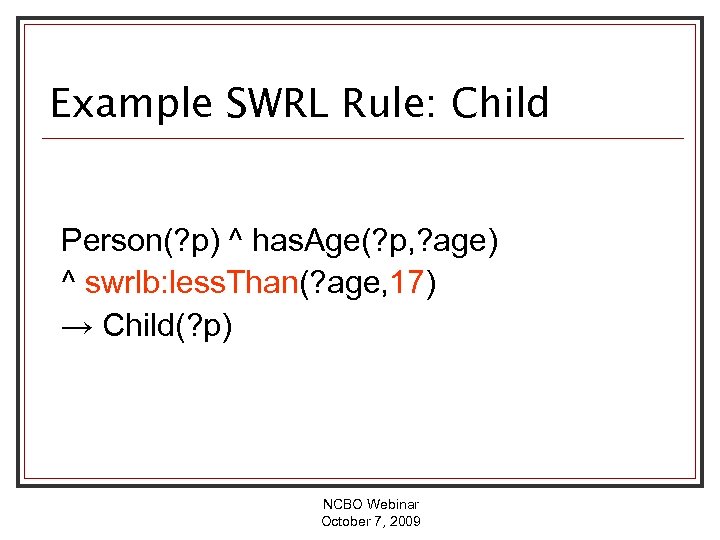 Example SWRL Rule: Child

Person(?p) ^ hasAge(?p,?age)
^ swrlb:lessThan(?age,17)
→ Child(?p)

NCBO Webinar
October 7, 2009